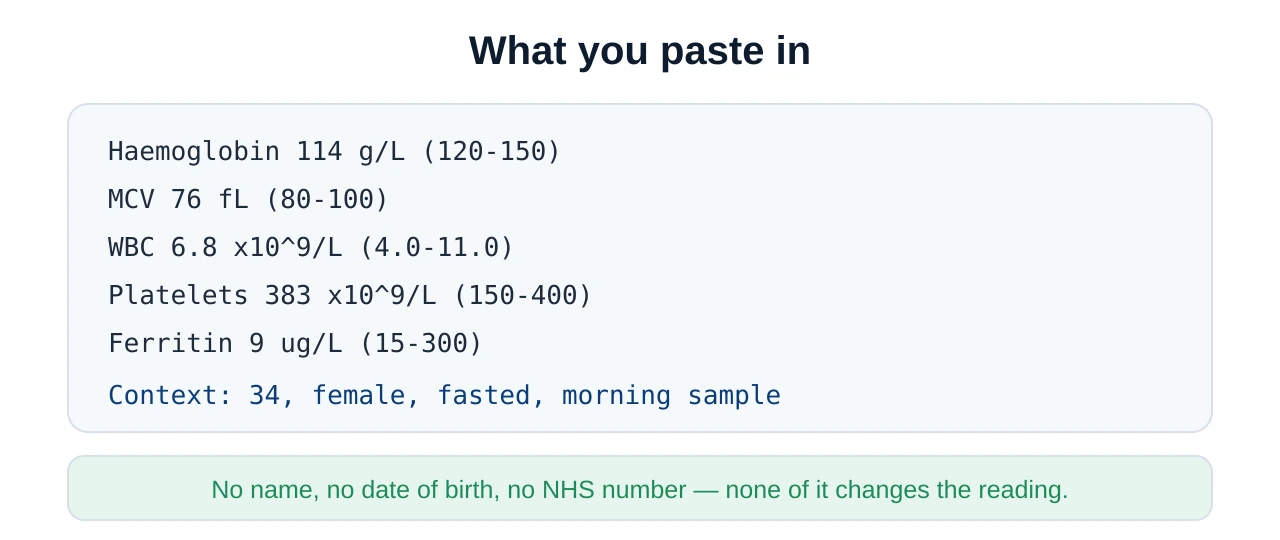 What you paste in

Haemoglobin 114 g/L (120-150)
MCV 76 fL (80-100)
WBC 6.8 x10^9/L (4.0-11.0)
Platelets 383 x10^9/L (150-400)
Ferritin 9 ug/L (15-300)
Context: 34, female, fasted, morning sample

No name, no date of birth, no NHS number — none of it changes the reading.